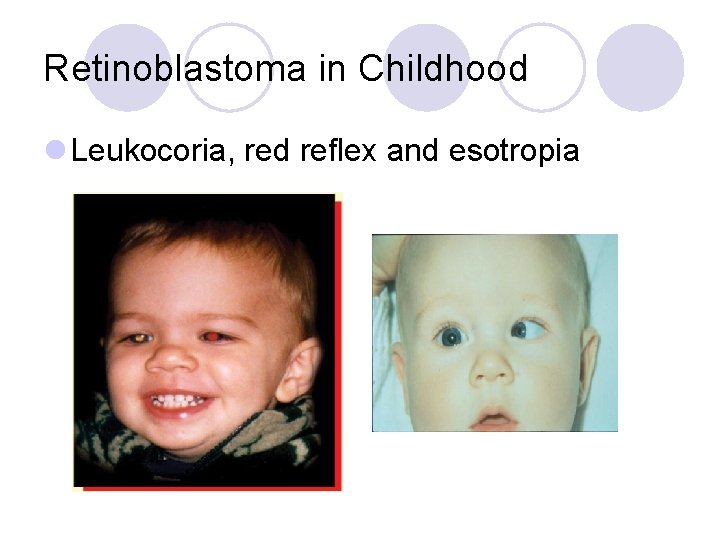 Retinoblastoma in Childhood

Leukocoria, red reflex and esotropia